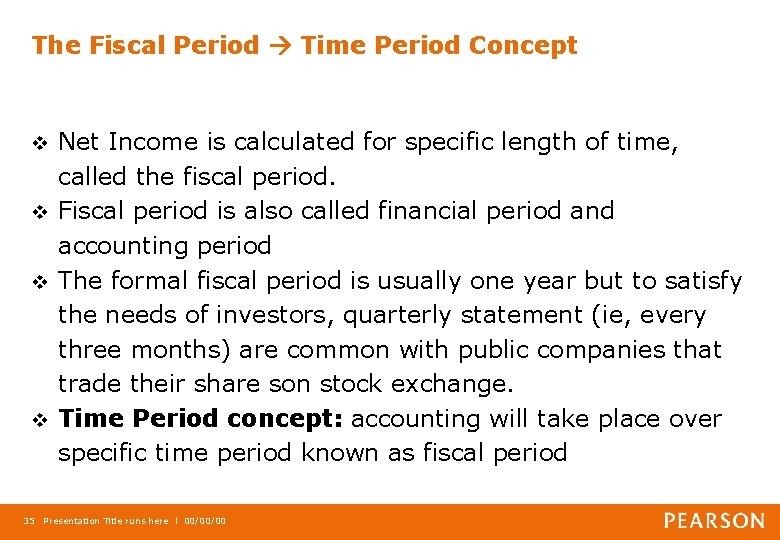 The Fiscal Period → Time Period Concept

❖ Net Income is calculated for specific length of time, called the fiscal period.
❖ Fiscal period is also called financial period and accounting period
❖ The formal fiscal period is usually one year but to satisfy the needs of investors, quarterly statement (ie, every three months) are common with public companies that trade their share son stock exchange.
❖ **Time Period concept:** accounting will take place over specific time period known as fiscal period

35 Presentation Title runs here | 00/00/00

PEARSON